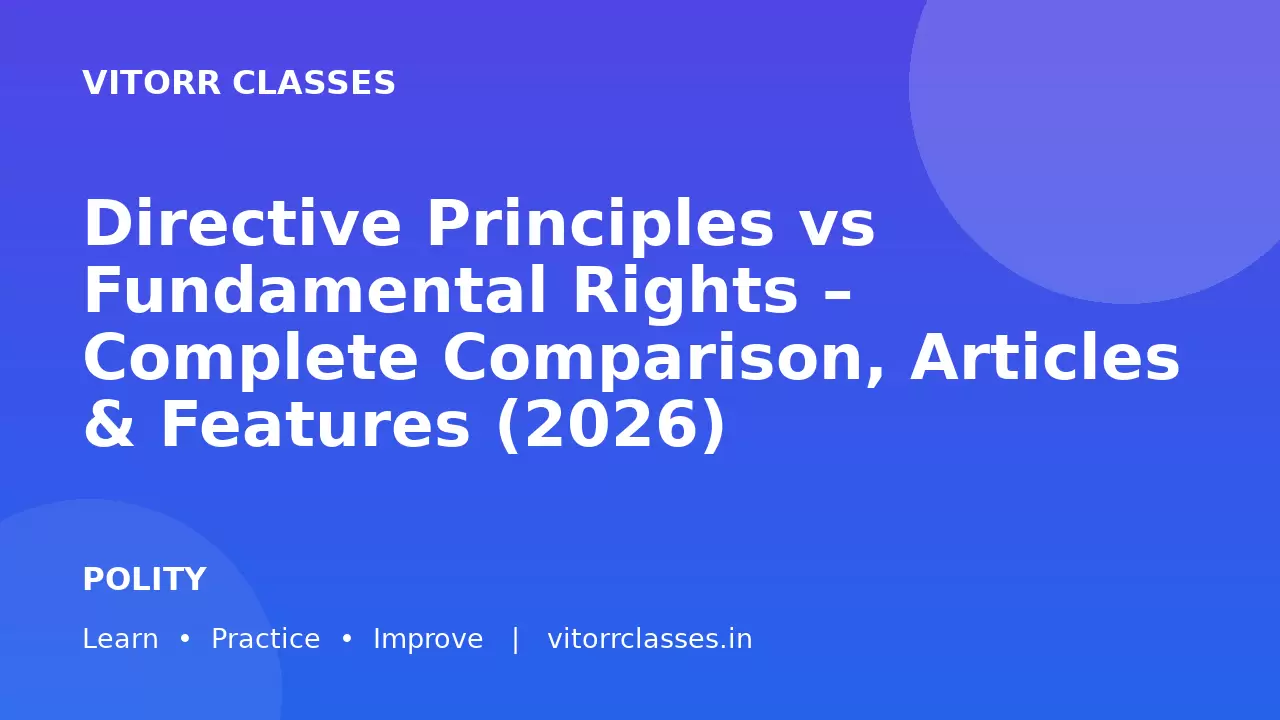 VITORR CLASSES

Directive Principles vs Fundamental Rights – Complete Comparison, Articles & Features (2026)

POLITY

Learn • Practice • Improve | vitorrclasses.in